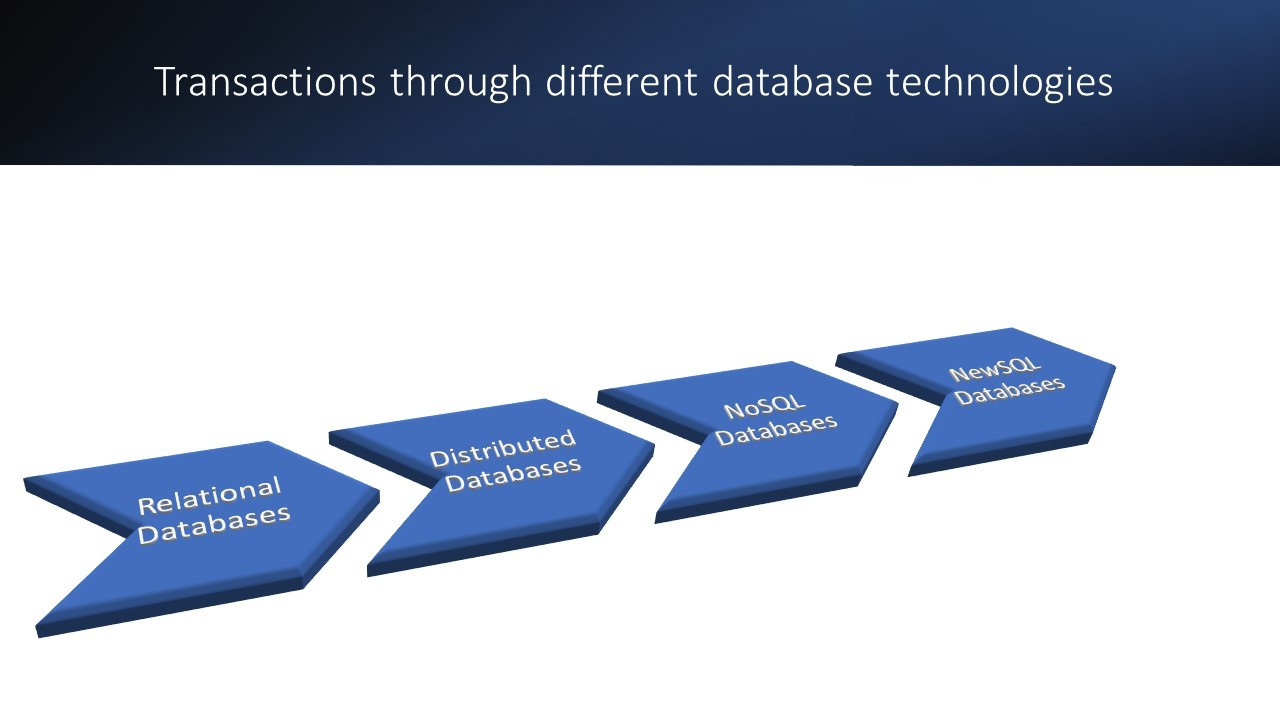 Transactions through different database technologies

Relational Databases

Distributed Databases

NoSQL Databases

NewSQL Databases